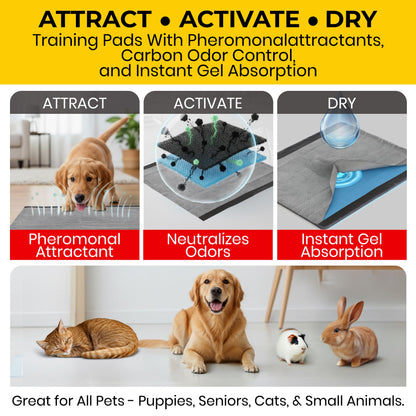 ATTRACT • ACTIVATE • DRY
Training Pads With Pheromonalattractants, Carbon Odor Control, and Instant Gel Absorption

ATTRACT
Pheromonal Attractant

ACTIVATE
Neutralizes Odors

DRY
Instant Gel Absorption

Great for All Pets - Puppies, Seniors, Cats, & Small Animals.